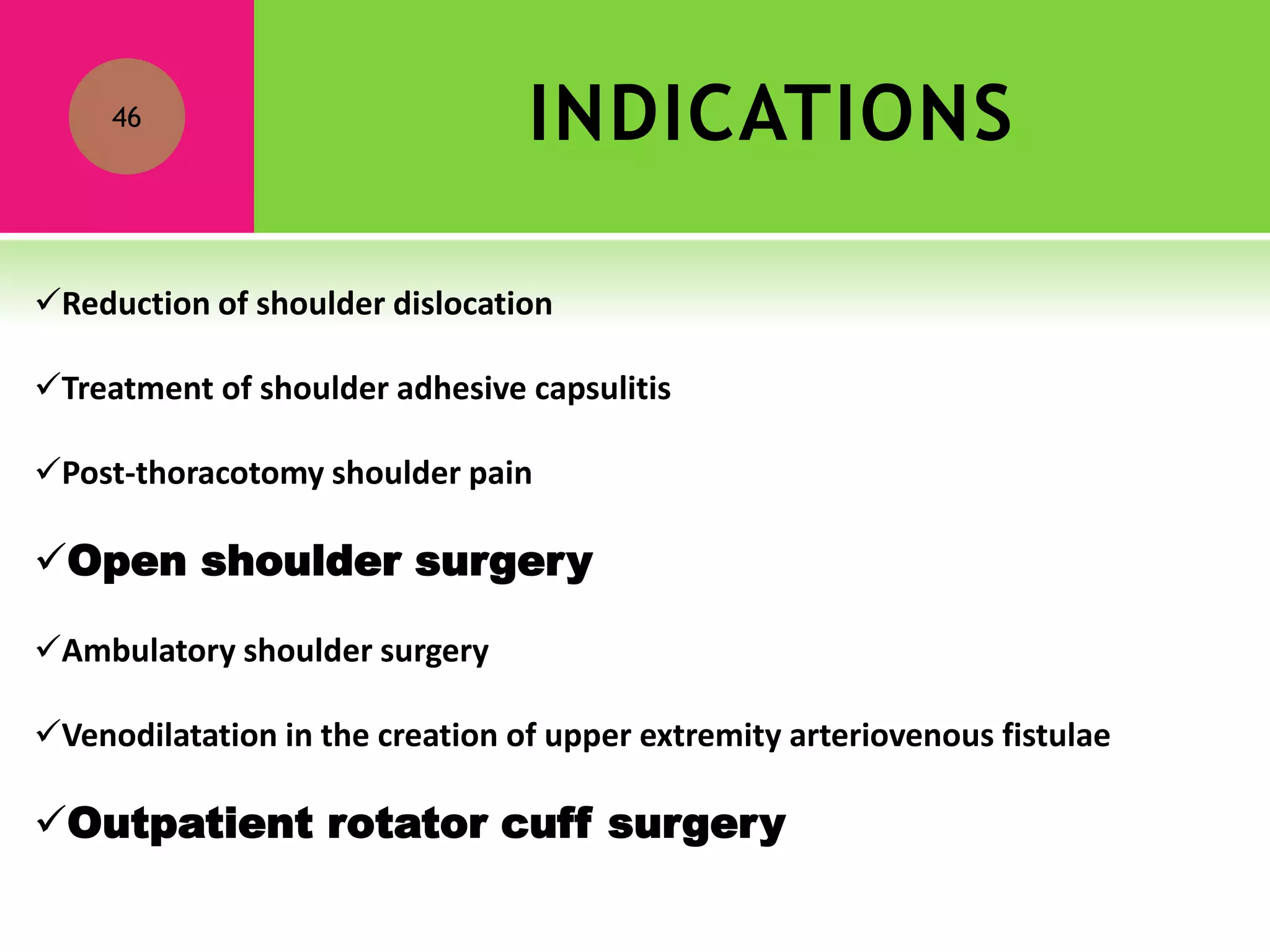 46

INDICATIONS

✓Reduction of shoulder dislocation

✓Treatment of shoulder adhesive capsulitis

✓Post-thoracotomy shoulder pain

✓Open shoulder surgery

✓Ambulatory shoulder surgery

✓Venodilatation in the creation of upper extremity arteriovenous fistulae

✓Outpatient rotator cuff surgery